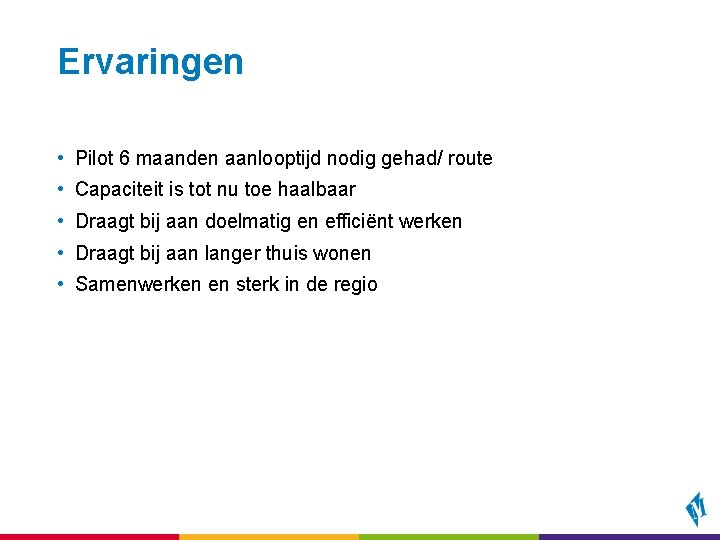 Ervaringen

• Pilot 6 maanden aanlooptijd nodig gehad/ route
• Capaciteit is tot nu toe haalbaar
• Draagt bij aan doelmatig en efficiënt werken
• Draagt bij aan langer thuis wonen
• Samenwerken en sterk in de regio